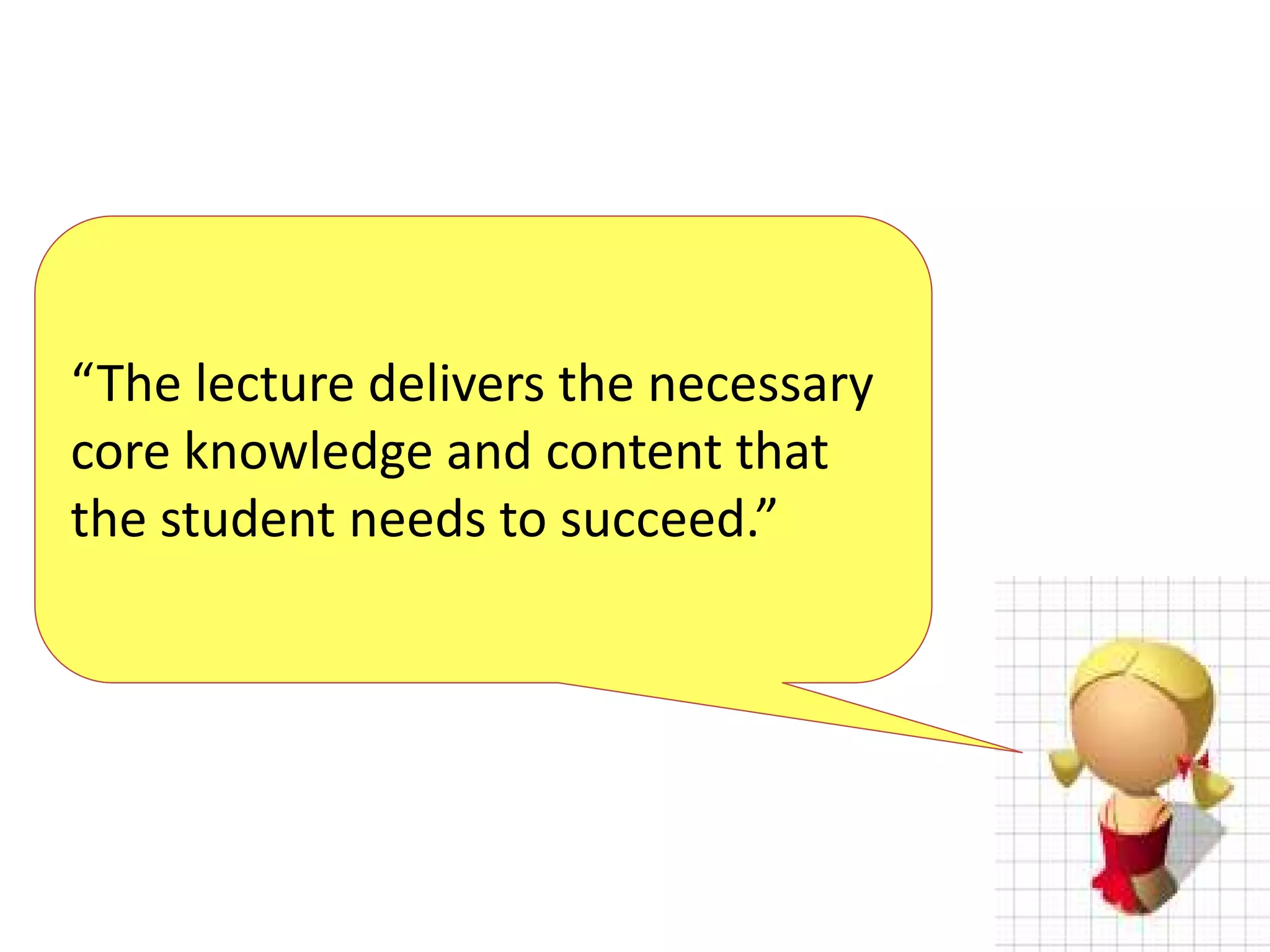 “The lecture delivers the necessary core knowledge and content that the student needs to succeed.”